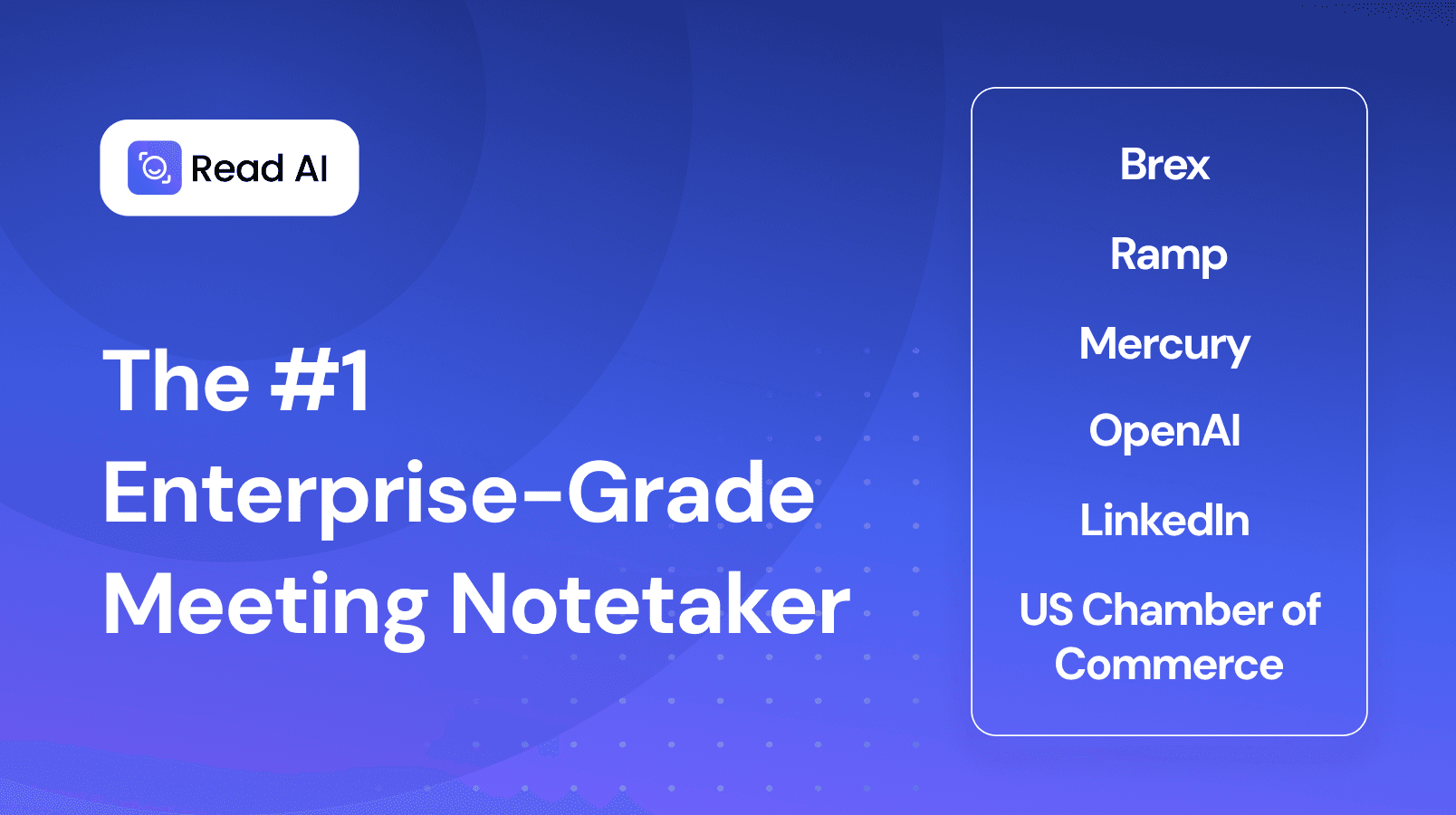 Read AI

The #1 Enterprise-Grade Meeting Notetaker

Brex

Ramp

Mercury

OpenAI

LinkedIn

US Chamber of Commerce